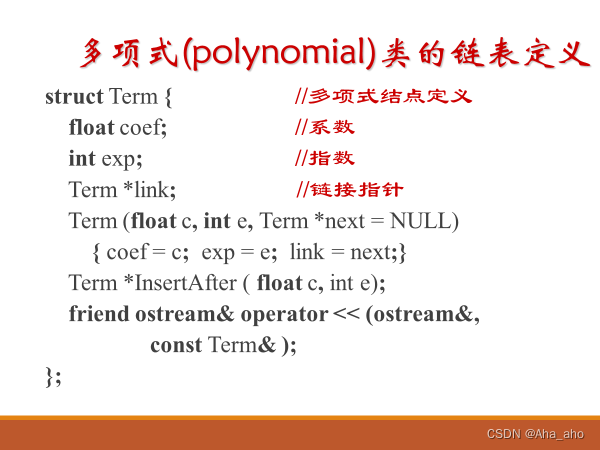 多项式(polynomial)类的链表定义

struct Term { //多项式结点定义
float coef; //系数
int exp; //指数
Term *link; //链接指针
Term (float c, int e, Term *next = NULL)
{ coef = c; exp = e; link = next;}
Term *InsertAfter ( float c, int e);
friend ostream& operator << (ostream&,
const Term& );
};

CSDN @Aha_aho